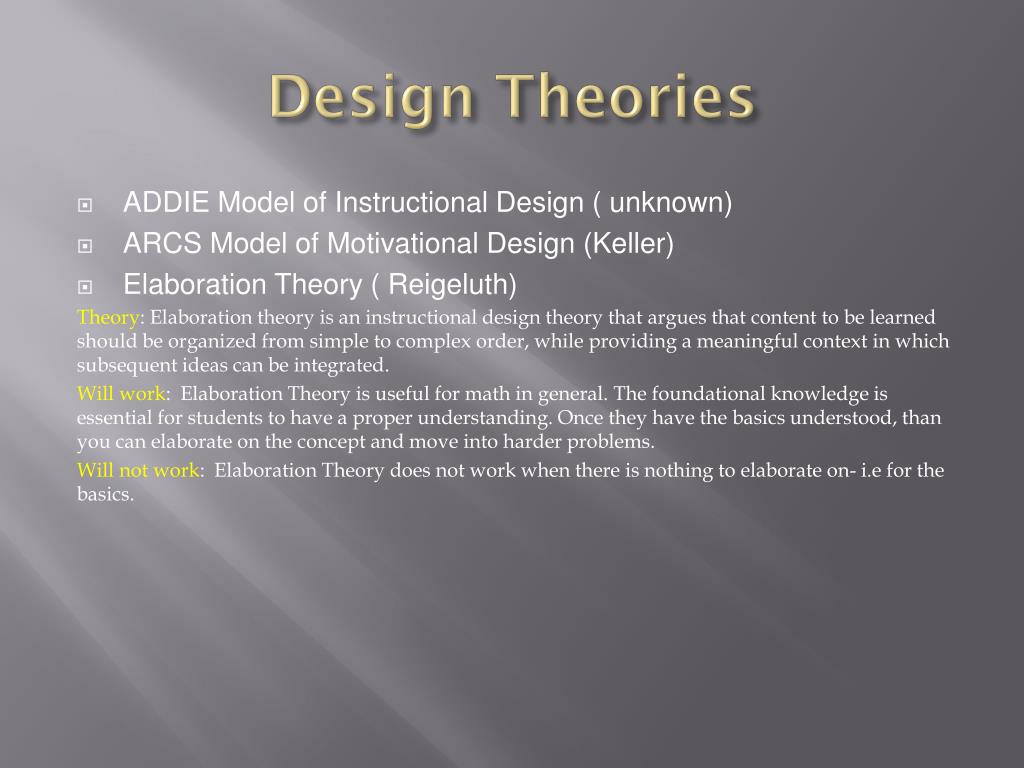 Design Theories

ADDIE Model of Instructional Design ( unknown)

ARCS Model of Motivational Design (Keller)

Elaboration Theory ( Reigeluth)

Theory: Elaboration theory is an instructional design theory that argues that content to be learned should be organized from simple to complex order, while providing a meaningful context in which subsequent ideas can be integrated.

Will work: Elaboration Theory is useful for math in general. The foundational knowledge is essential for students to have a proper understanding. Once they have the basics understood, than you can elaborate on the concept and move into harder problems.

Will not work: Elaboration Theory does not work when there is nothing to elaborate on- i.e for the basics.